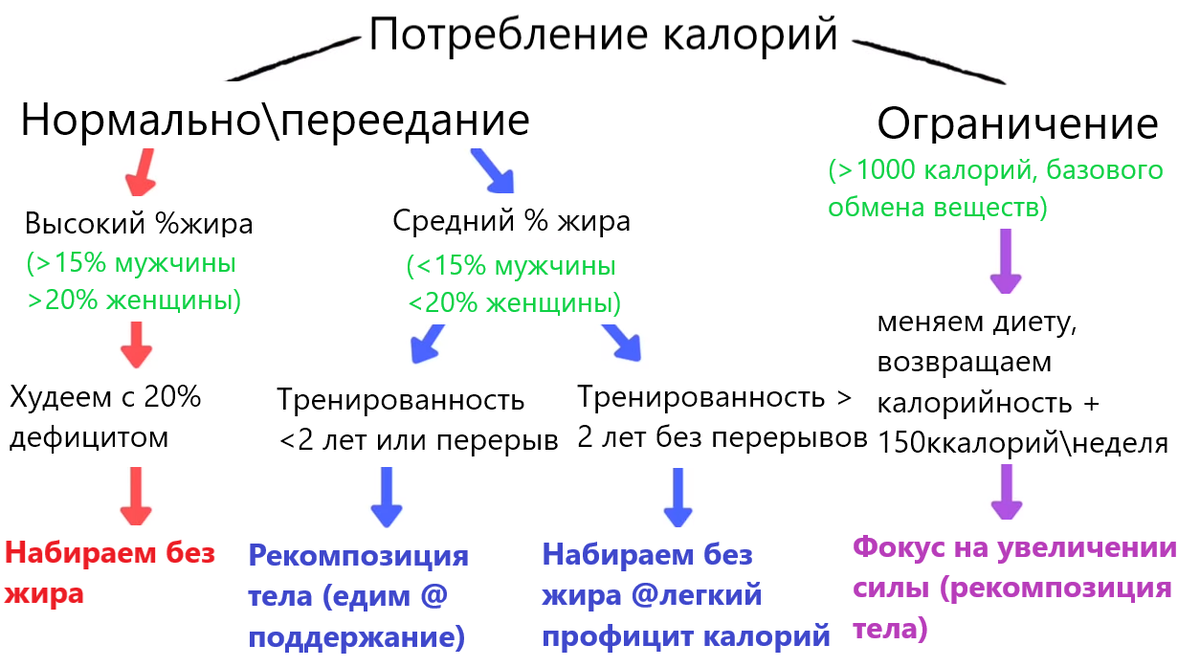 Потребление калорий

Нормально\переедание

Высокий %жира
(>15% мужчины
>20% женщины)

Худеем с 20% дефицитом

Набираем без жира

Средний % жира
(<15% мужчины
<20% женщины)

Тренированность <2 лет или перерыв

Рекомпозиция тела (едим @ поддержание)

Тренированность > 2 лет без перерывов

Набираем без жира @легкий профицит калорий

Ограничение
(>1000 калорий, базового обмена веществ)

меняем диету, возвращаем калорийность + 150ккалорий\неделя

Фокус на увеличении силы (рекомпозиция тела)